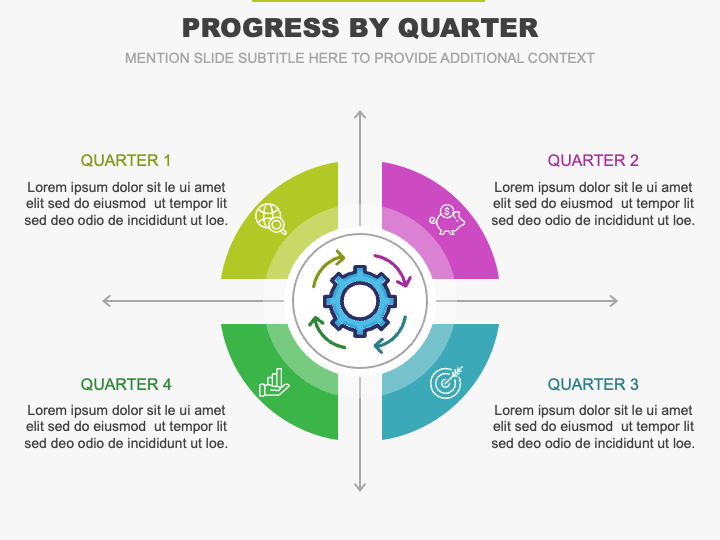 PROGRESS BY QUARTER

MENTION SLIDE SUBTITLE HERE TO PROVIDE ADDITIONAL CONTEXT

QUARTER 1

Lorem ipsum dolor sit le ui amet elit sed do eiusmod ut tempor lit sed deo odio de incididunt ut loe.

QUARTER 2

Lorem ipsum dolor sit le ui amet elit sed do eiusmod ut tempor lit sed deo odio de incididunt ut loe.

QUARTER 4

Lorem ipsum dolor sit le ui amet elit sed do eiusmod ut tempor lit sed deo odio de incididunt ut loe.

QUARTER 3

Lorem ipsum dolor sit le ui amet elit sed do eiusmod ut tempor lit sed deo odio de incididunt ut loe.